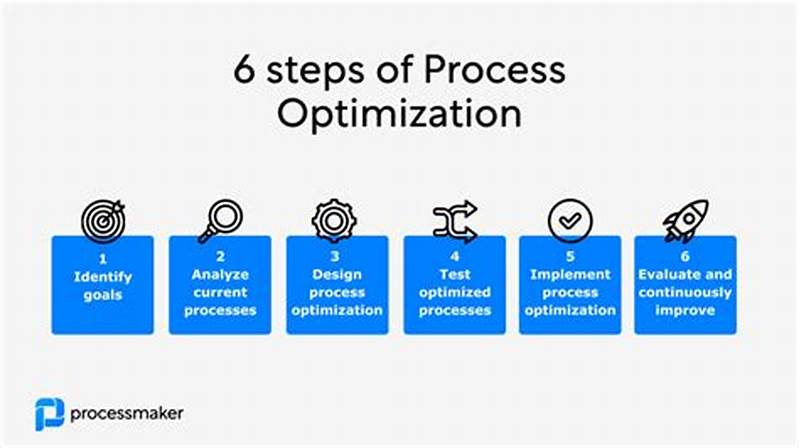 6 steps of Process Optimization

1
Identify goals

2
Analyze current processes

3
Design process optimization

4
Test optimized processes

5
Implement process optimization

6
Evaluate and continuously improve

processmaker